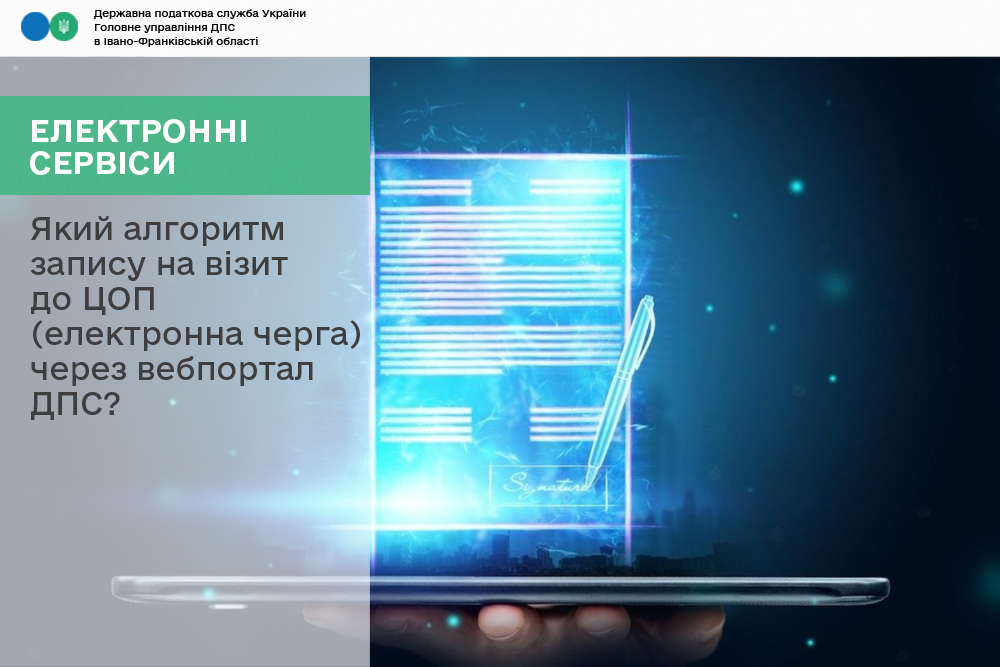 Державна податкова служба України
Головне управління ДПС
в Івано-Франківській області

ЕЛЕКТРОННІ СЕРВІСИ

Який алгоритм запису на візит до ЦОП (електронна черга) через вебпортал ДПС?

Signature